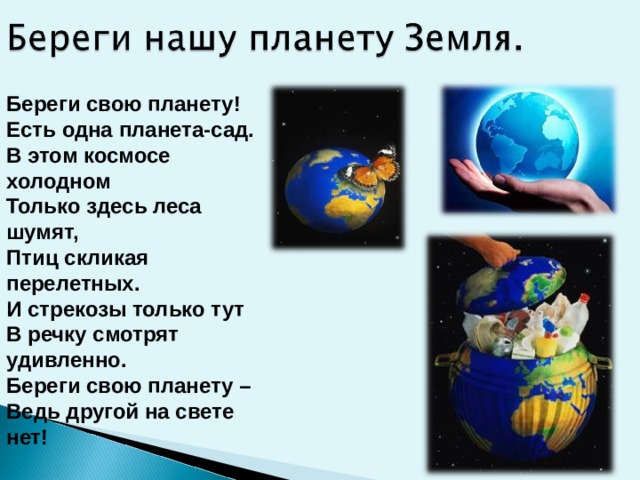 Береги нашу планету Земля.

Береги свою планету!
Есть одна планета-сад.
В этом космосе холодном
Только здесь леса шумят,
Птиц скликая перелетных.
И стрекозы только тут
В речку смотрят удивленно.
Береги свою планету –
Ведь другой на свете нет!